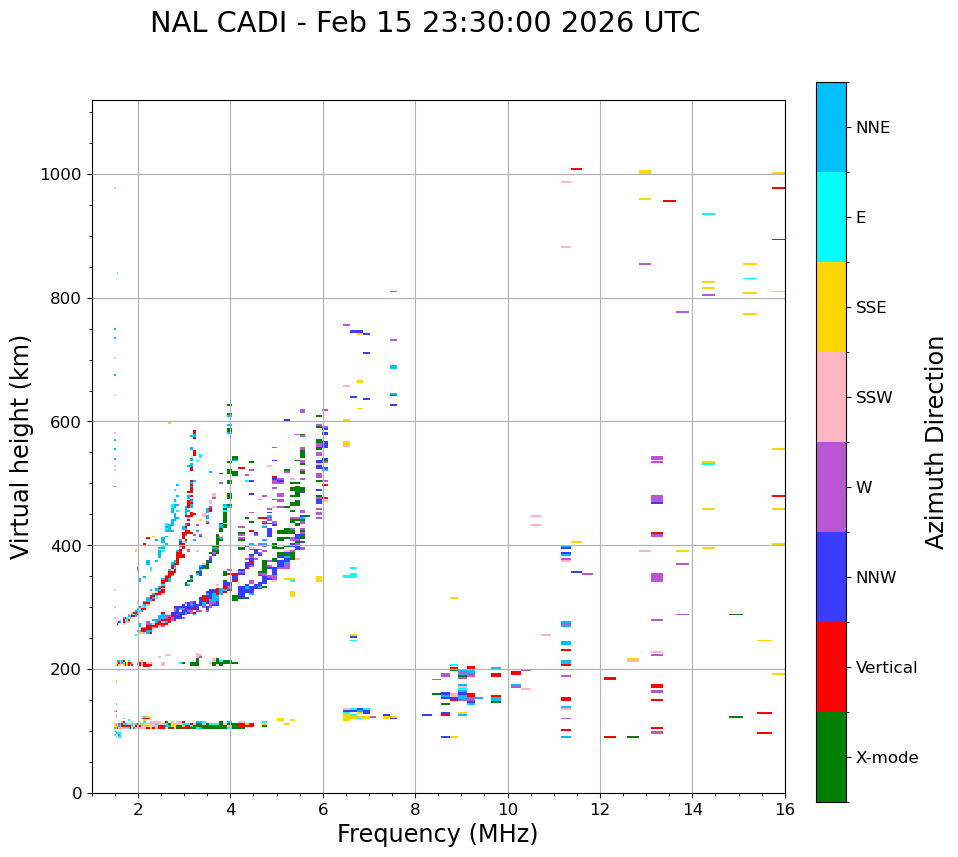 NAL CADI - Feb 15 23:30:00 2026 UTC

Virtual height (km)

1000
800
600
400
200
0

2
4
6
8
10
12
14
16

Frequency (MHz)

NNE
E
SSE
SSW
W
NNW
Vertical
X-mode

Azimuth Direction